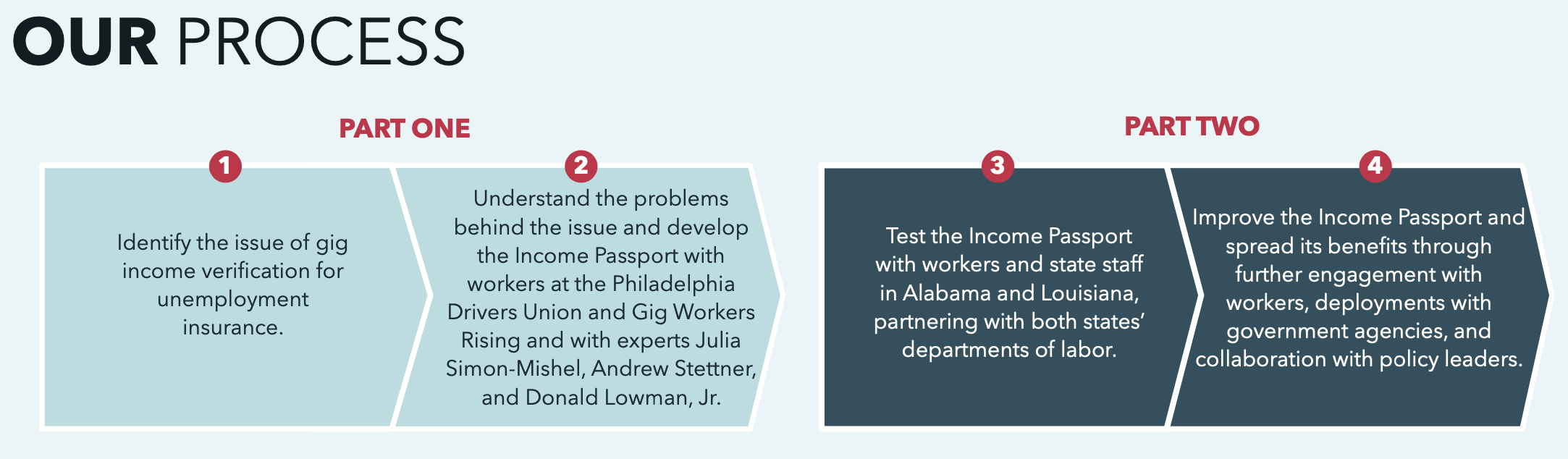 OUR PROCESS

PART ONE

1

Identify the issue of gig income verification for unemployment insurance.

2

Understand the problems behind the issue and develop the Income Passport with workers at the Philadelphia Drivers Union and Gig Workers Rising and with experts Julia Simon-Mishel, Andrew Stettner, and Donald Lowman, Jr.

PART TWO

3

Test the Income Passport with workers and state staff in Alabama and Louisiana, partnering with both states' departments of labor.

4

Improve the Income Passport and spread its benefits through further engagement with workers, deployments with government agencies, and collaboration with policy leaders.